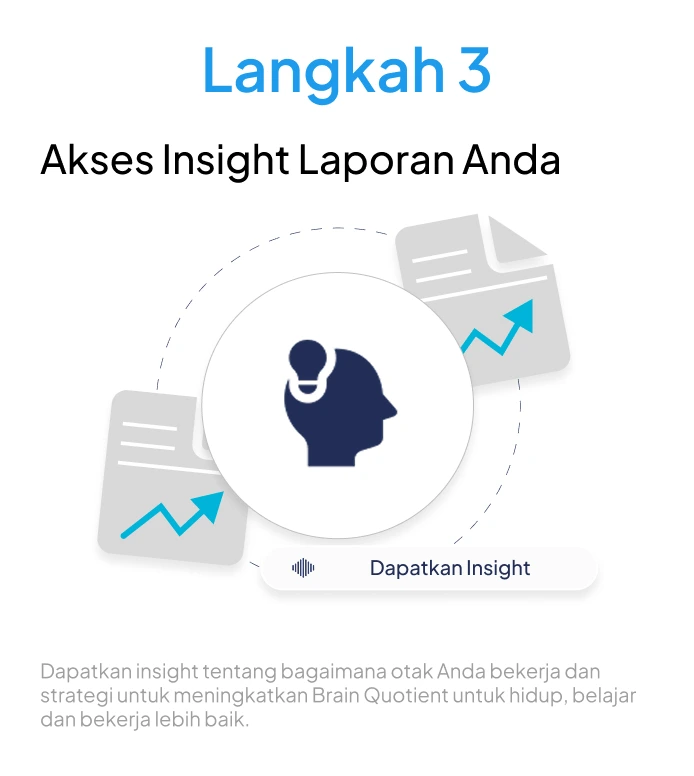 Langkah 3

Akses Insight Laporan Anda

Dapatkan Insight

Dapatkan insight tentang bagaimana otak Anda bekerja dan strategi untuk meningkatkan Brain Quotient untuk hidup, belajar dan bekerja lebih baik.